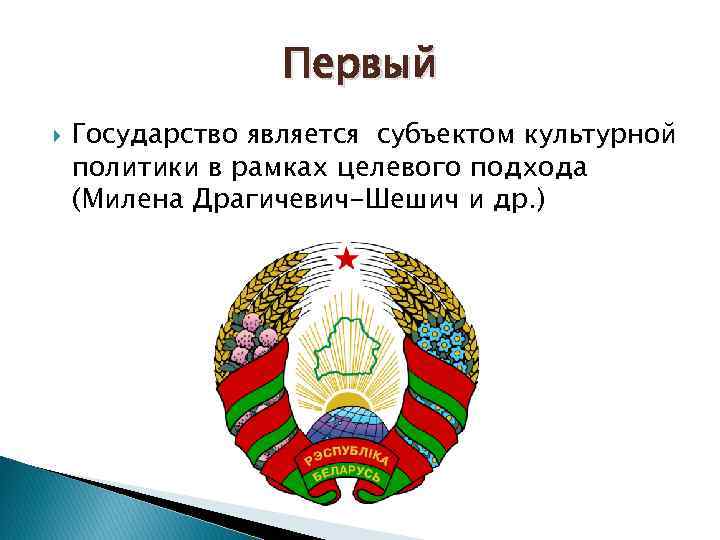 Первый

Государство является  субъектом культурной политики в рамках целевого подхода (Милена Драгичевич-Шешич и др.)

РЭСПУБЛІКА
БЕЛАРУСЬ